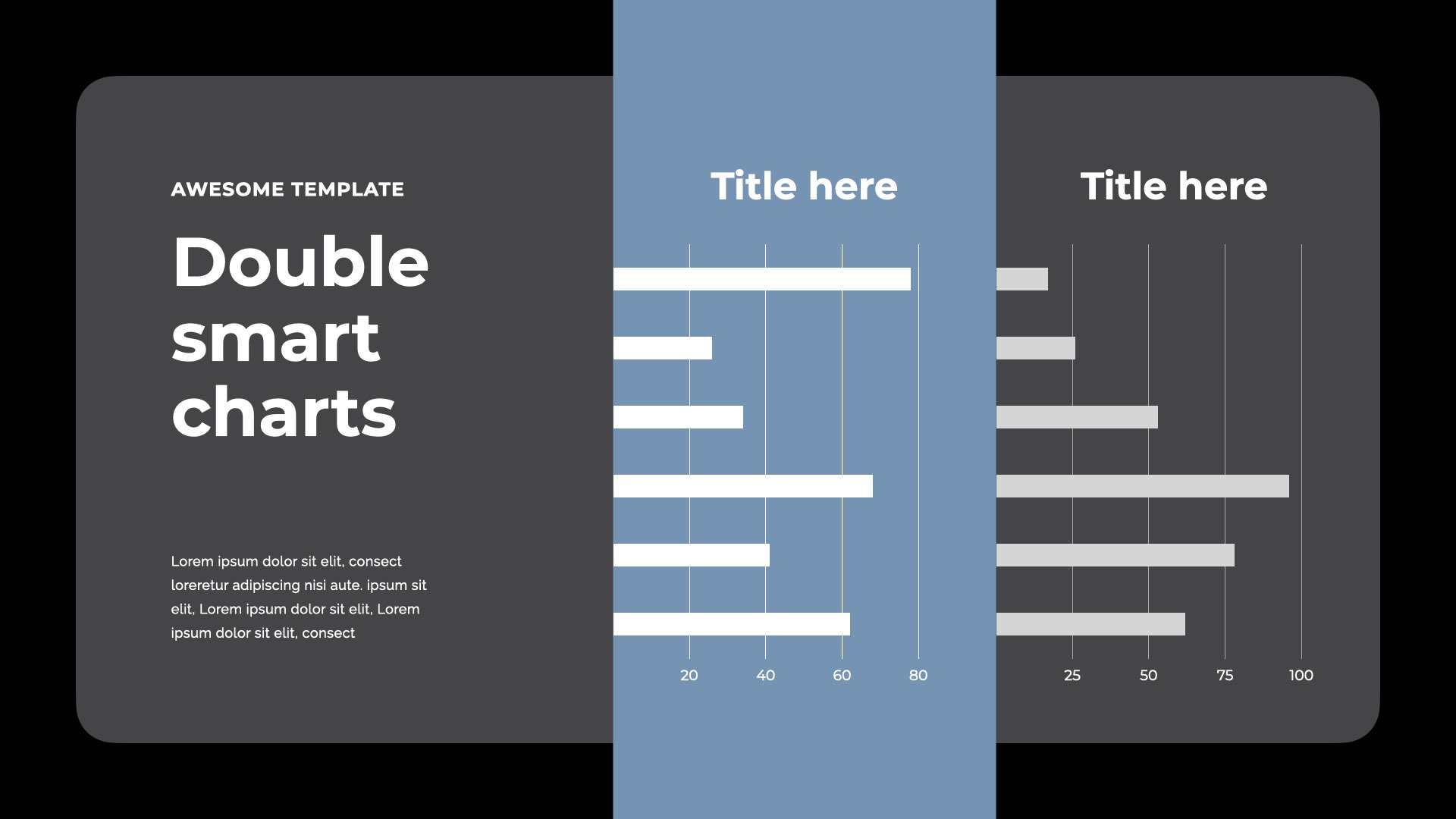 AWESOME TEMPLATE

Double smart charts

Lorem ipsum dolor sit elit, consect loreretur adipiscing nisi aute. ipsum sit elit, Lorem ipsum dolor sit elit, Lorem ipsum dolor sit elit, consect

Title here

20 40 60 80

Title here

25 50 75 100